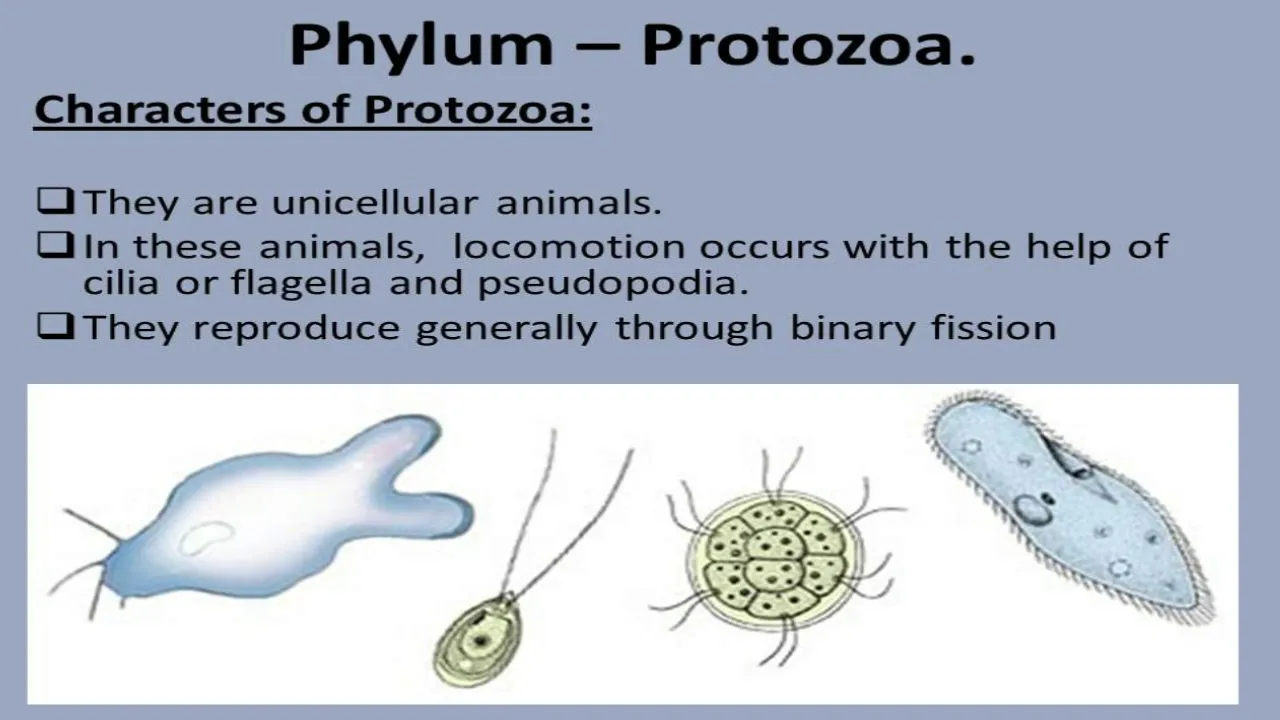 Phylum – Protozoa.

Characters of Protozoa:

❑ They are unicellular animals.
❑ In these animals, locomotion occurs with the help of cilia or flagella and pseudopodia.
❑ They reproduce generally through binary fission